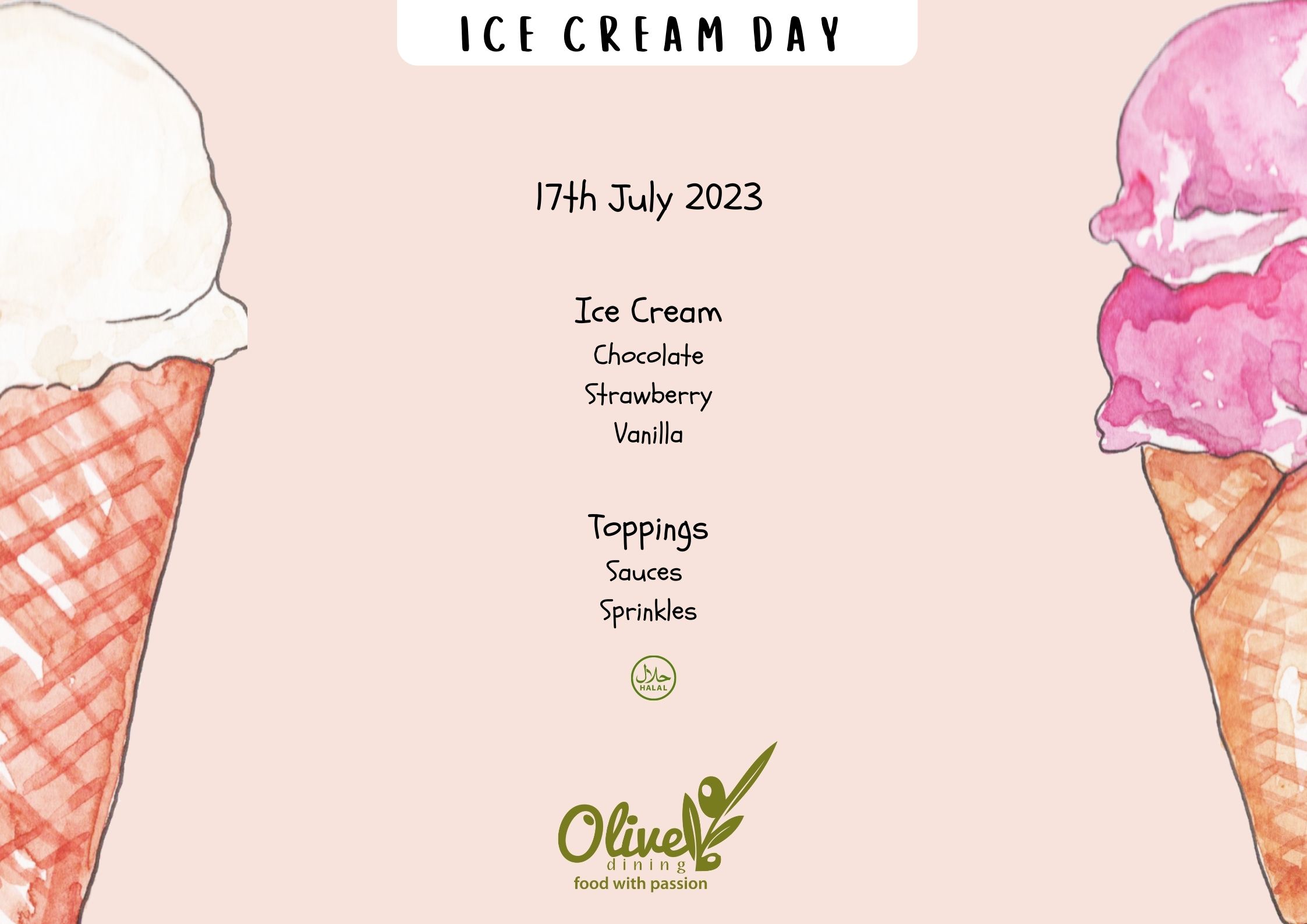 ICE CREAM DAY

17th July 2023

Ice Cream
Chocolate
Strawberry
Vanilla

Toppings
Sauces
Sprinkles

حلال
HALAL

Olive
dining
food with passion